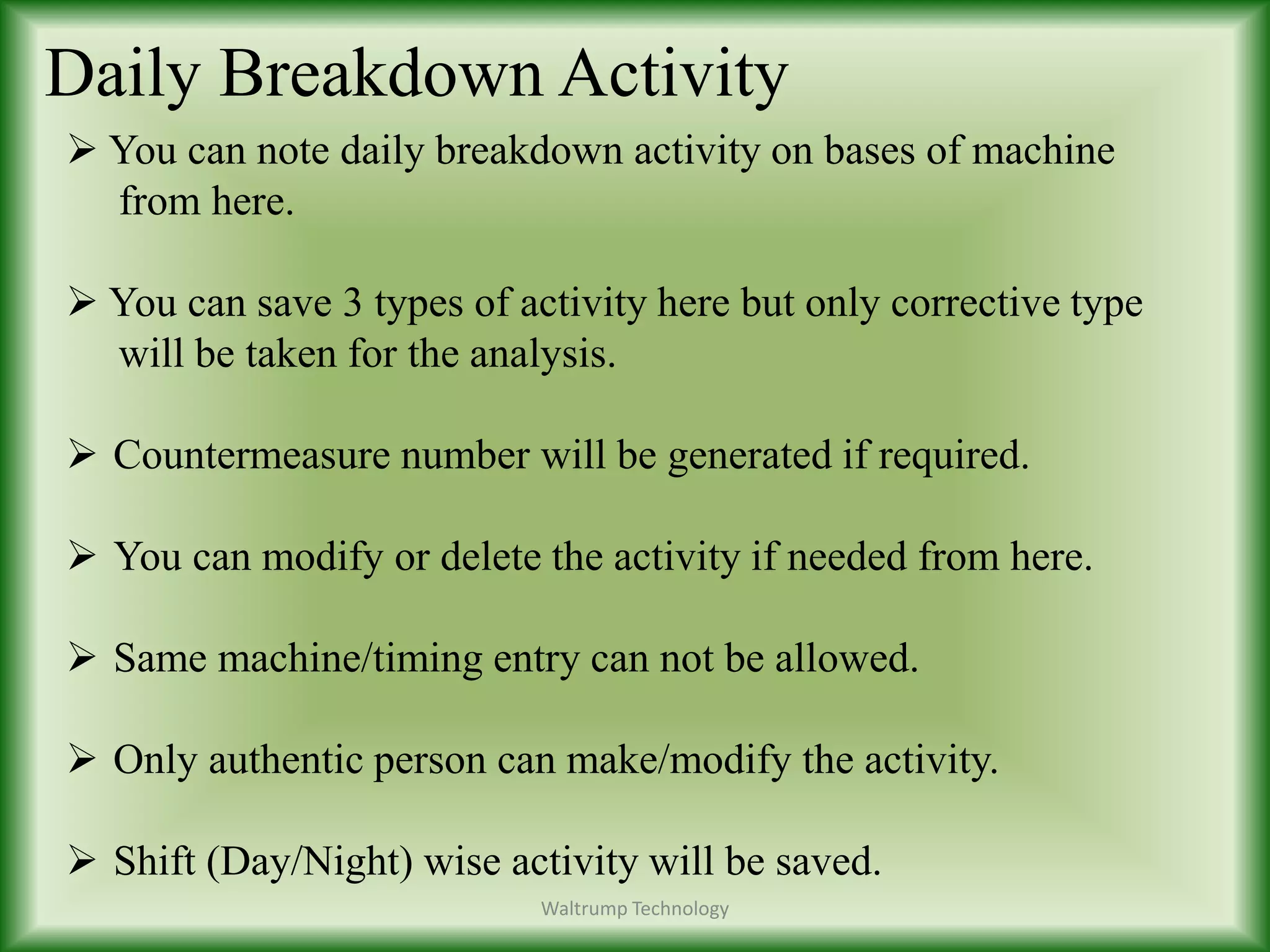 Daily Breakdown Activity

➢ You can note daily breakdown activity on bases of machine from here.

➢ You can save 3 types of activity here but only corrective type will be taken for the analysis.

➢ Countermeasure number will be generated if required.

➢ You can modify or delete the activity if needed from here.

➢ Same machine/timing entry can not be allowed.

➢ Only authentic person can make/modify the activity.

➢ Shift (Day/Night) wise activity will be saved.

Waltrump Technology